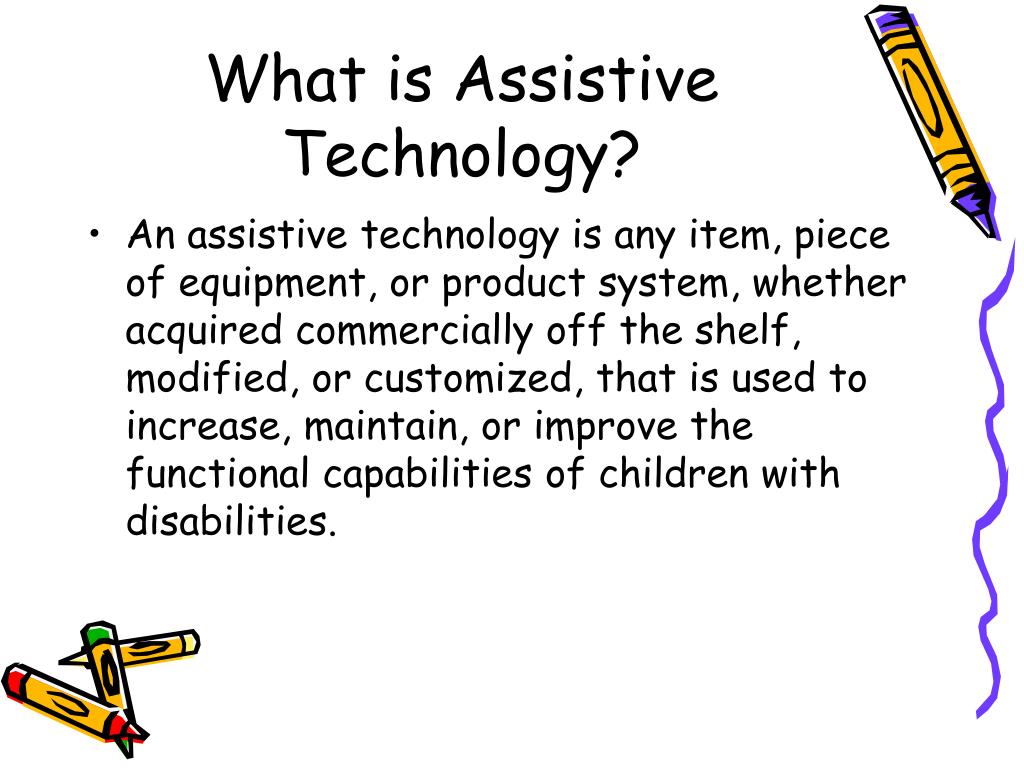 What is Assistive Technology?

• An assistive technology is any item, piece of equipment, or product system, whether acquired commercially off the shelf, modified, or customized, that is used to increase, maintain, or improve the functional capabilities of children with disabilities.